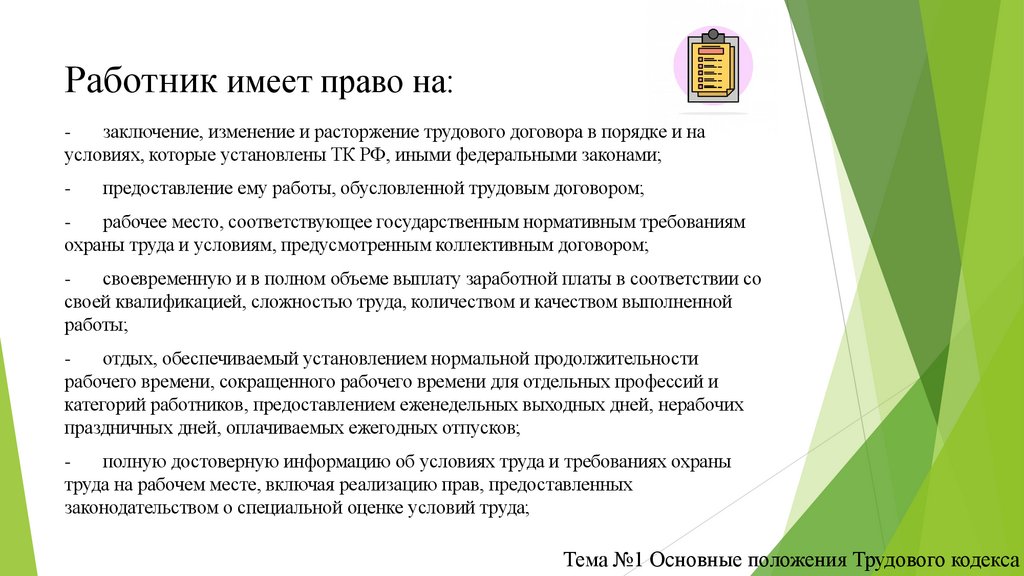 Работник имеет право на:

- заключение, изменение и расторжение трудового договора в порядке и на условиях, которые установлены ТК РФ, иными федеральными законами;

- предоставление ему работы, обусловленной трудовым договором;

- рабочее место, соответствующее государственным нормативным требованиям охраны труда и условиям, предусмотренным коллективным договором;

- своевременную и в полном объеме выплату заработной платы в соответствии со своей квалификацией, сложностью труда, количеством и качеством выполненной работы;

- отдых, обеспечиваемый установлением нормальной продолжительности рабочего времени, сокращенного рабочего времени для отдельных профессий и категорий работников, предоставлением еженедельных выходных дней, нерабочих праздничных дней, оплачиваемых ежегодных отпусков;

- полную достоверную информацию об условиях труда и требованиях охраны труда на рабочем месте, включая реализацию прав, предоставленных законодательством о специальной оценке условий труда;

Тема №1 Основные положения Трудового кодекса